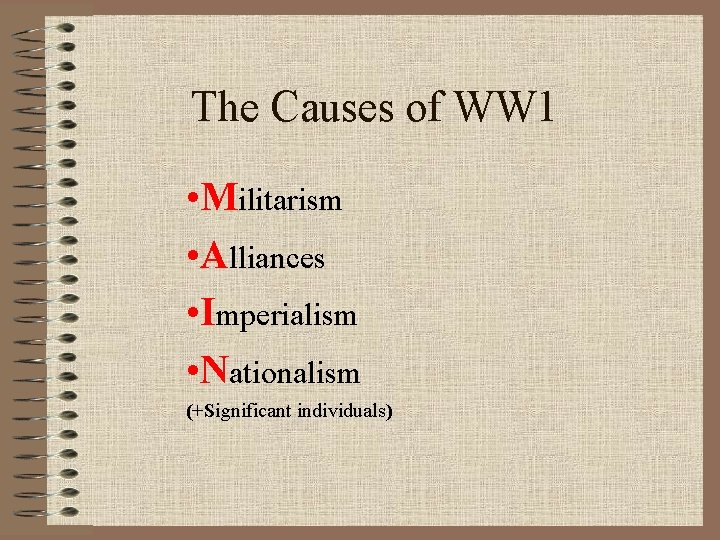 The Causes of WW1

•Militarism
•Alliances
•Imperialism
•Nationalism
(+Significant individuals)